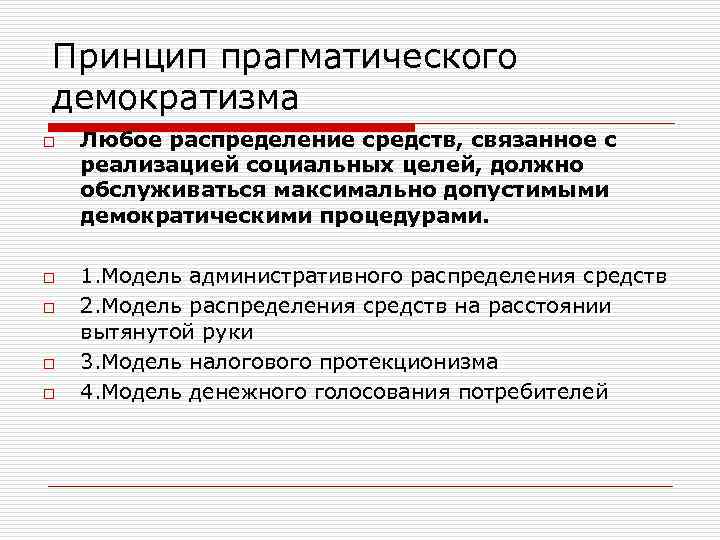 Принцип прагматического демократизма

Любое распределение средств, связанное с реализацией социальных целей, должно обслуживаться максимально допустимыми демократическими процедурами.

1.Модель административного распределения средств

2.Модель распределения средств на расстоянии вытянутой руки

3.Модель налогового протекционизма

4.Модель денежного голосования потребителей